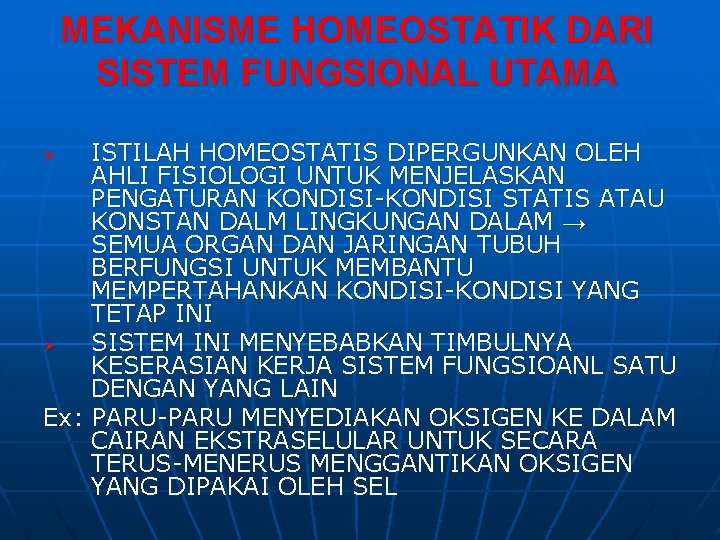 MEKANISME HOMEOSTATIK DARI SISTEM FUNGSIONAL UTAMA

ISTILAH HOMEOSTATIS DIPERGUNKAN OLEH AHLI FISIOLOGI UNTUK MENJELASKAN PENGATURAN KONDISI-KONDISI STATIS ATAU KONSTAN DALM LINGKUNGAN DALAM → SEMUA ORGAN DAN JARINGAN TUBUH BERFUNGSI UNTUK MEMBANTU MEMPERTAHANKAN KONDISI-KONDISI YANG TETAP INI

SISTEM INI MENYEBABKAN TIMBULNYA KESERASIAN KERJA SISTEM FUNGSIOANL SATU DENGAN YANG LAIN

Ex: PARU-PARU MENYEDIAKAN OKSIGEN KE DALAM CAIRAN EKSTRASELULAR UNTUK SECARA TERUS-MENERUS MENGGANTIKAN OKSIGEN YANG DIPAKAI OLEH SEL